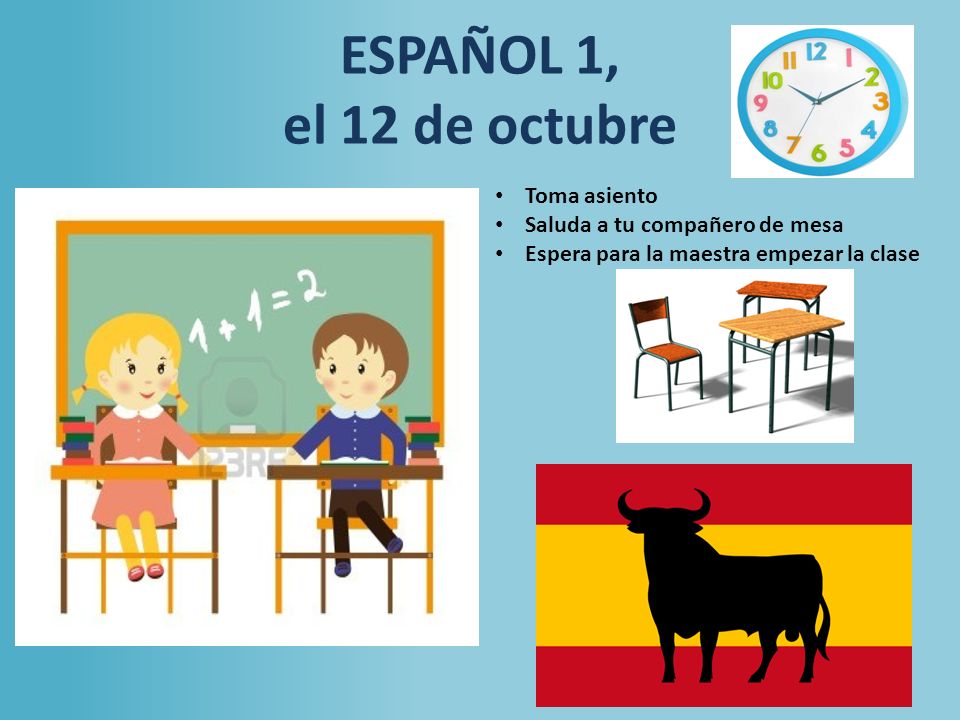 ESPAÑOL 1,
el 12 de octubre

12 1 2 3 4 5 6 7 8 9 10 11

- Toma asiento
- Saluda a tu compañero de mesa
- Espera para la maestra empezar la clase

$1 + 1 = 2$

123RF